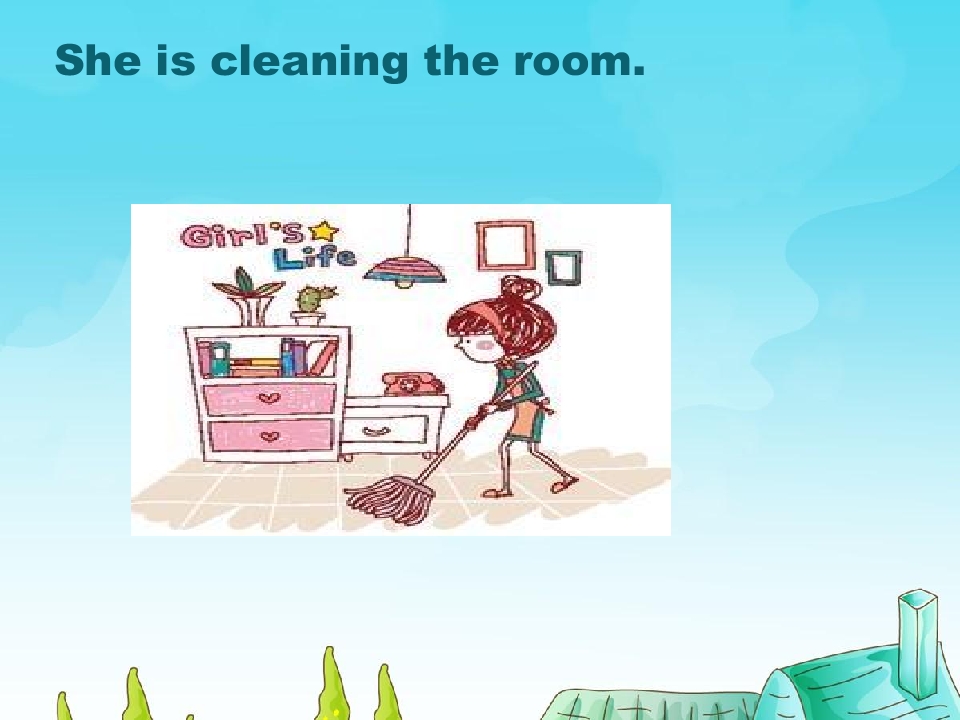 She is cleaning the room.

Girl's Life